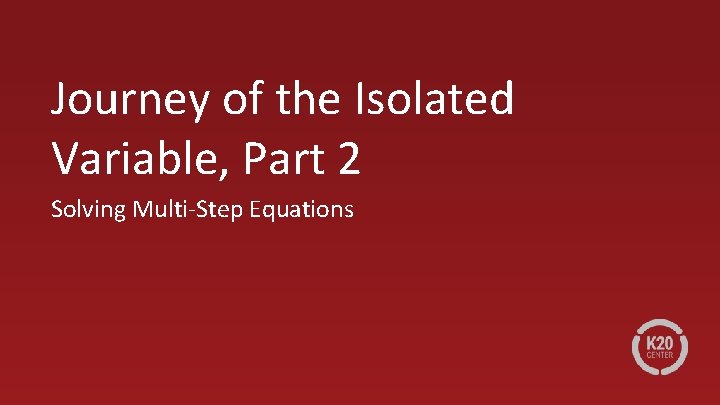 Journey of the Isolated Variable, Part 2

Solving Multi-Step Equations

K20 CENTER